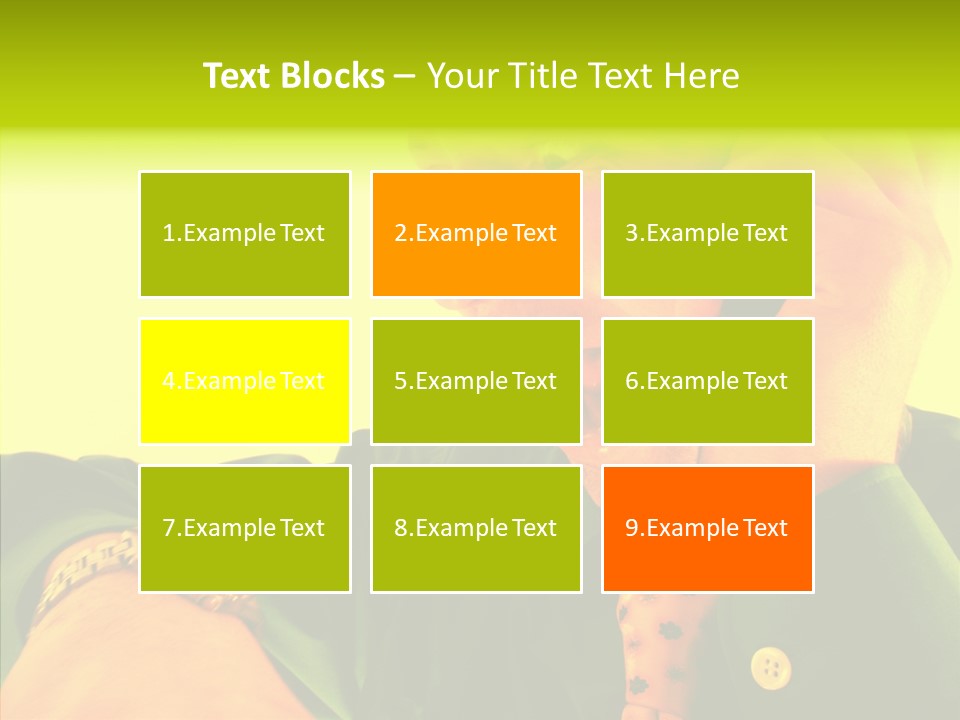 Text Blocks – Your Title Text Here

1.Example Text

2.Example Text

3.Example Text

4.Example Text

5.Example Text

6.Example Text

7.Example Text

8.Example Text

9.Example Text